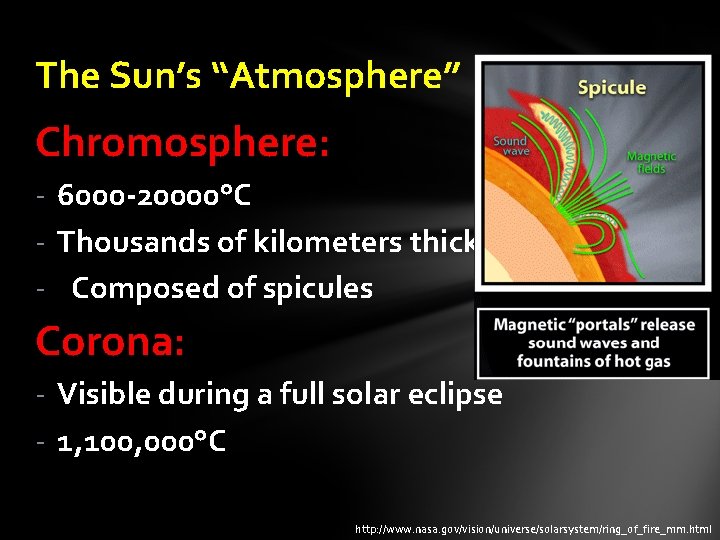 The Sun's "Atmosphere"

Chromosphere:

- 6000-20000°C
- Thousands of kilometers thick
- Composed of spicules

Corona:

- Visible during a full solar eclipse
- 1,100,000°C

Spicule

Sound wave

Magnetic fields

Magnetic "portals" release sound waves and fountains of hot gas

http://www.nasa.gov/vision/universe/solarsystem/ring_of_fire_mm.html